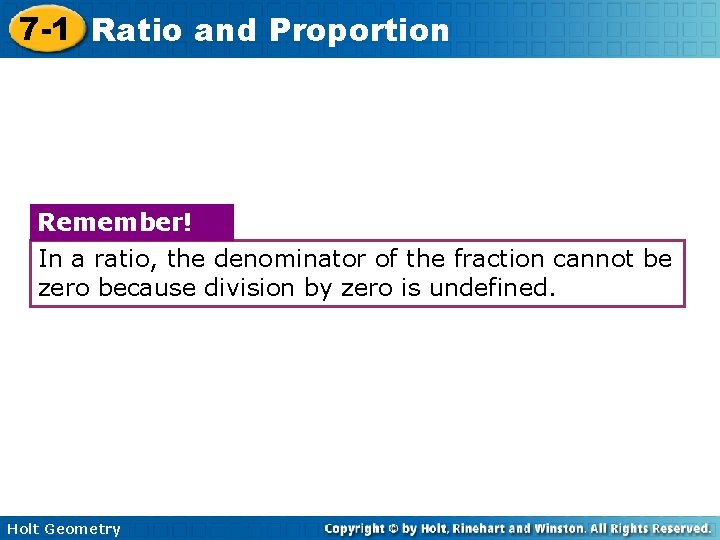 7-1 Ratio and Proportion

Remember!

In a ratio, the denominator of the fraction cannot be zero because division by zero is undefined.

Holt Geometry

Copyright © by Holt, Rinehart and Winston. All Rights Reserved.